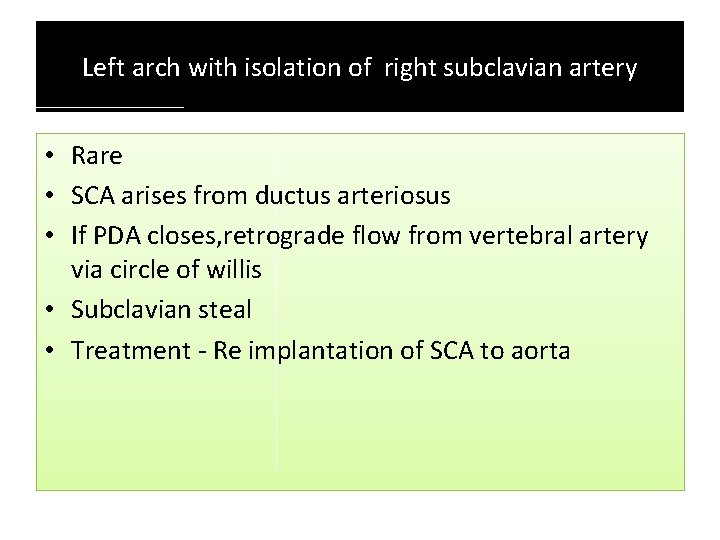 Left arch with isolation of right subclavian artery

• Rare
• SCA arises from ductus arteriosus
• If PDA closes,retrograde flow from vertebral artery via circle of willis
• Subclavian steal
• Treatment - Re implantation of SCA to aorta